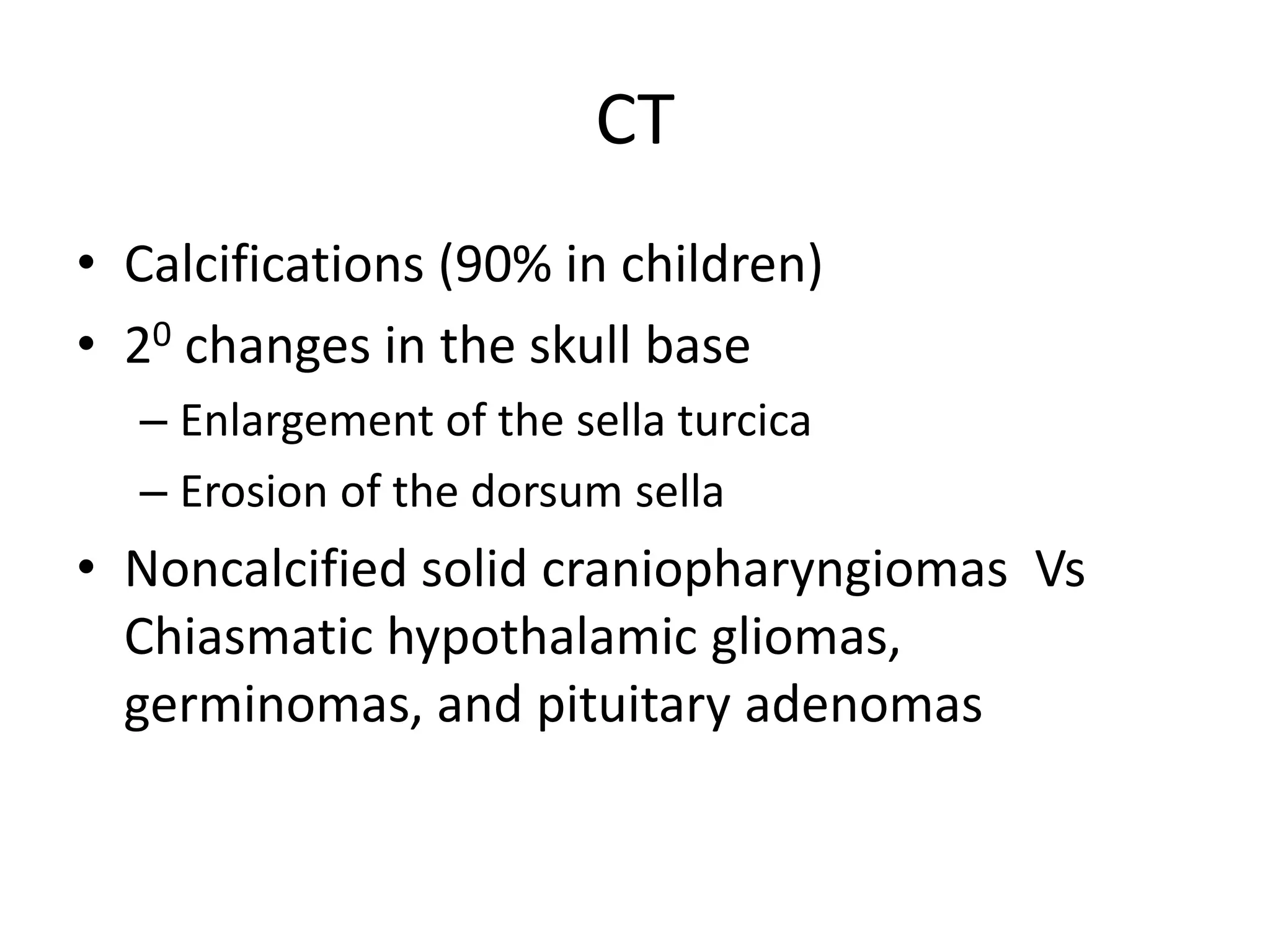 CT

• Calcifications (90% in children)
• $2^0$ changes in the skull base
  – Enlargement of the sella turcica
  – Erosion of the dorsum sella
• Noncalcified solid craniopharyngiomas Vs Chiasmatic hypothalamic gliomas, germinomas, and pituitary adenomas